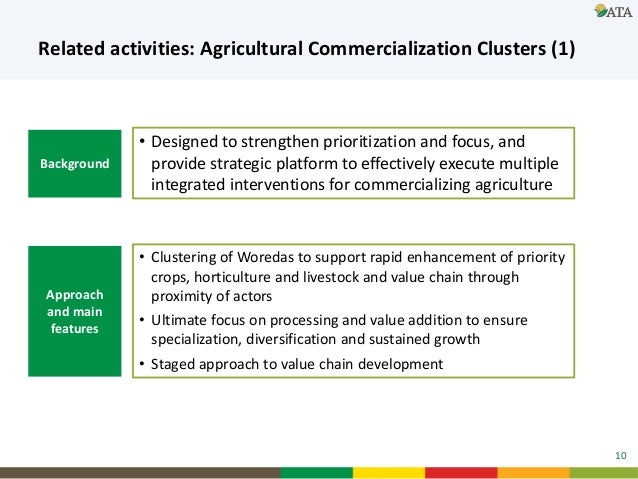 ATA

Related activities: Agricultural Commercialization Clusters (1)

Background

• Designed to strengthen prioritization and focus, and provide strategic platform to effectively execute multiple integrated interventions for commercializing agriculture

Approach and main features

• Clustering of Woredas to support rapid enhancement of priority crops, horticulture and livestock and value chain through proximity of actors
• Ultimate focus on processing and value addition to ensure specialization, diversification and sustained growth
• Staged approach to value chain development

10